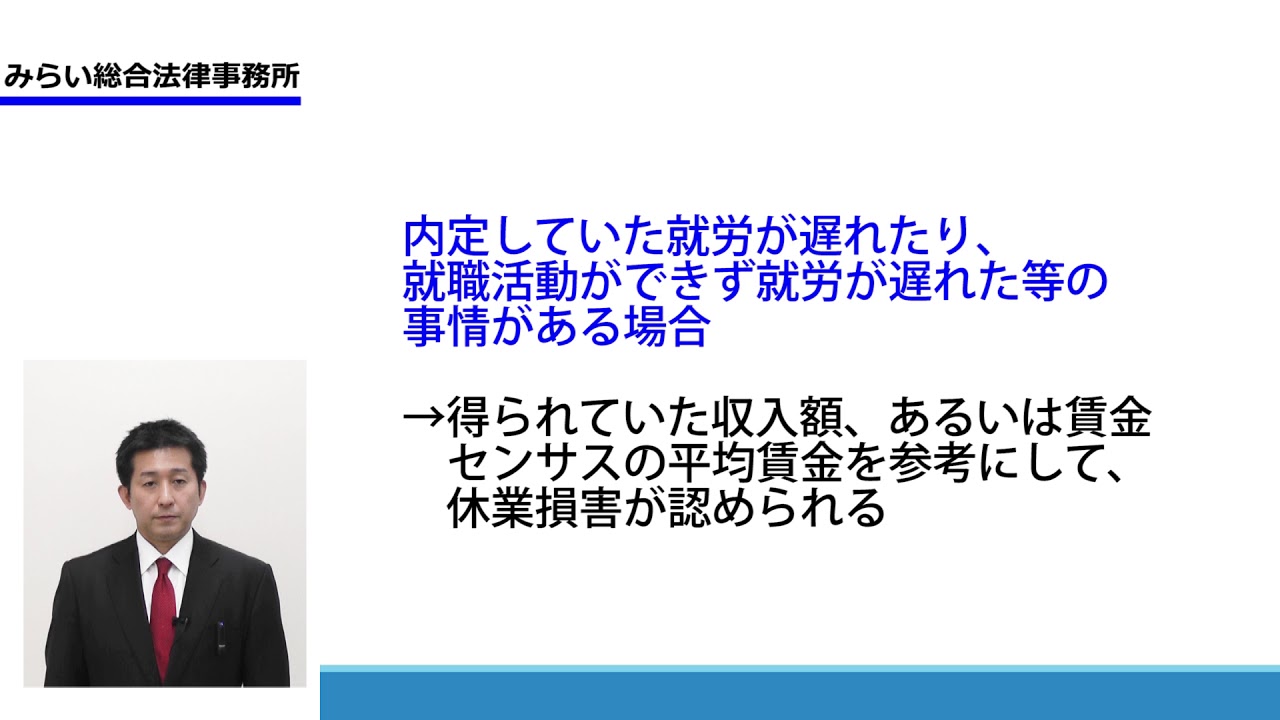 みらい総合法律事務所

内定していた就労が遅れたり、就職活動ができず就労が遅れた等の事情がある場合

→得られていた収入額、あるいは賃金センサスの平均賃金を参考にして、休業損害が認められる